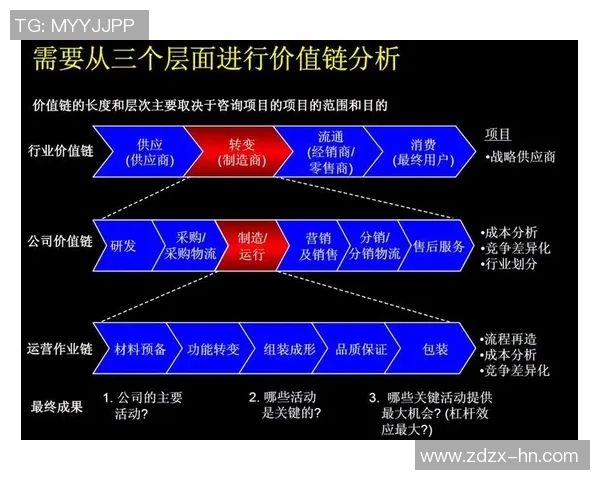 TG: MYYJJPP

需要从三个层面进行价值链分析

价值链的长度和层次主要取决于咨询项目的项目的范围和目的

行业价值链

供应 (供应商)

转变 (制造商)

流通 (经销商/零售商)

消费 (最终用户)

项目
•战略供应商

公司价值链

研发

采购/采购物流

制造/运行

营销及销售

分销/分销物流

售后服务

•成本分析
•竞争差异化
•行业划分

运营作业链

材料预备

功能转变

组装成形

品质保证

包装

•流程再造
•成本分析
•竞争差异化

最终成果

1. 公司的主要活动?

2. 哪些活动是关键的?

3. 哪些关键活动提供最大机会? (杠杆效应最大?)

www.zdzx-hn.com